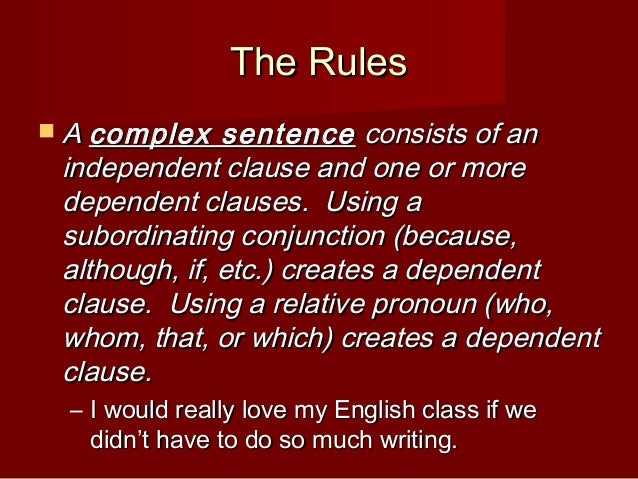 The Rules

A complex sentence consists of an independent clause and one or more dependent clauses.  Using a subordinating conjunction (because, although, if, etc.) creates a dependent clause.  Using a relative pronoun (who, whom, that, or which) creates a dependent clause.

– I would really love my English class if we didn’t have to do so much writing.